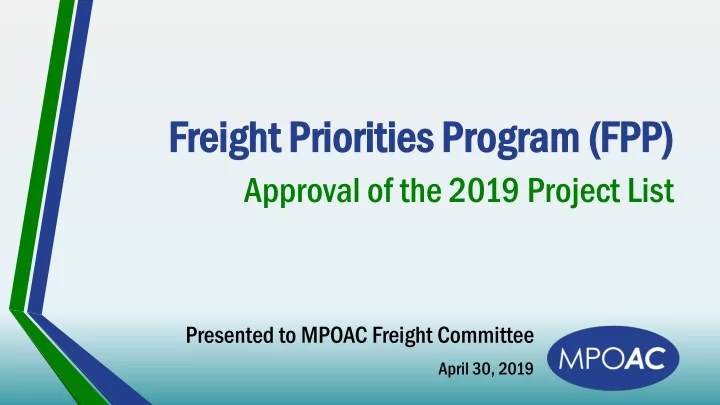 Freight Priorities Program (FPP)

Approval of the 2019 Project List

Presented to MPOAC Freight Committee

April 30, 2019

MPOAC